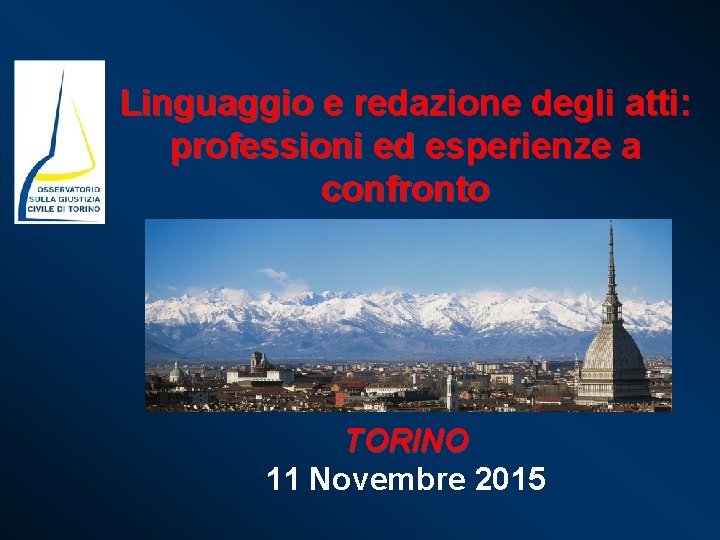 OSSERVATORIO SULLA GIUSTIZIA CIVILE DI TORINO

Linguaggio e redazione degli atti: professioni ed esperienze a confronto

TORINO
11 Novembre 2015